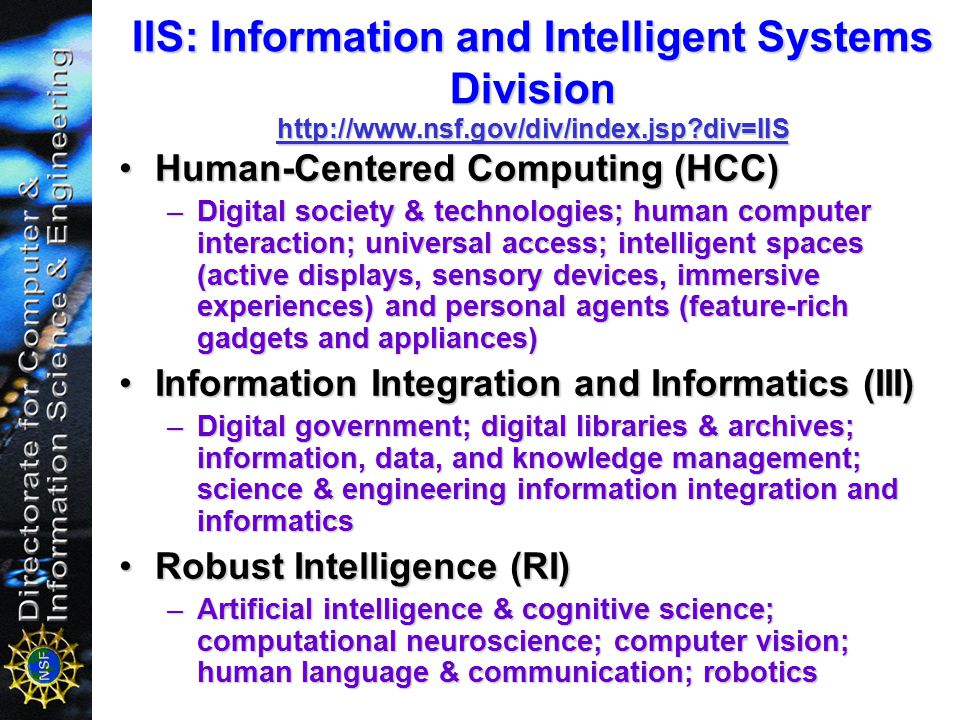 Directorate for Computer & Information Science & Engineering

NSF

IIS: Information and Intelligent Systems Division
http://www.nsf.gov/div/index.jsp?div=IIS

• Human-Centered Computing (HCC)
– Digital society & technologies; human computer interaction; universal access; intelligent spaces (active displays, sensory devices, immersive experiences) and personal agents (feature-rich gadgets and appliances)

• Information Integration and Informatics (III)
– Digital government; digital libraries & archives; information, data, and knowledge management; science & engineering information integration and informatics

• Robust Intelligence (RI)
– Artificial intelligence & cognitive science; computational neuroscience; computer vision; human language & communication; robotics